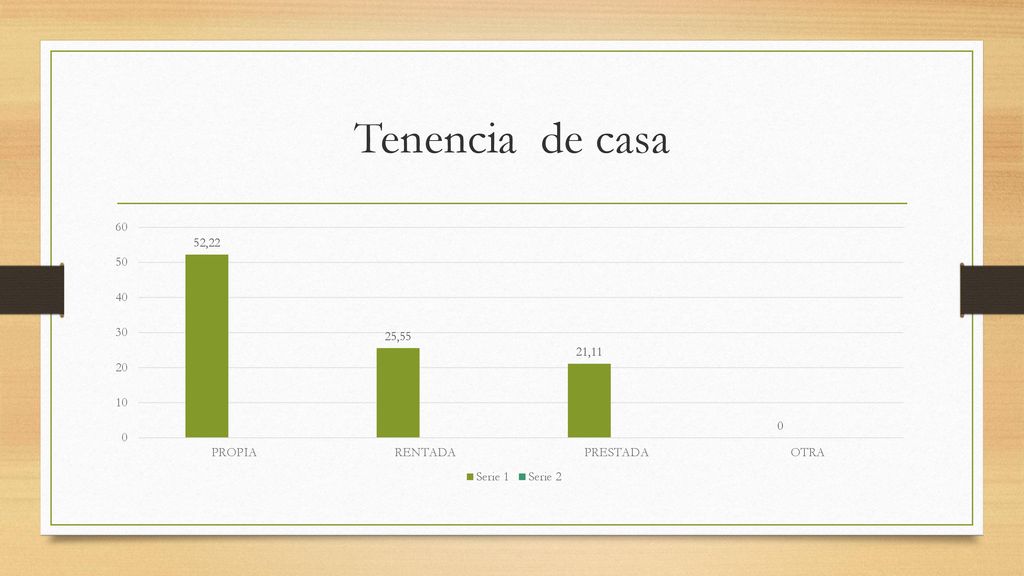 Tenencia  de casa

60
50
40
30
20
10
0

52,22
25,55
21,11
0

PROPIA
RENTADA
PRESTADA
OTRA

Serie 1  Serie 2